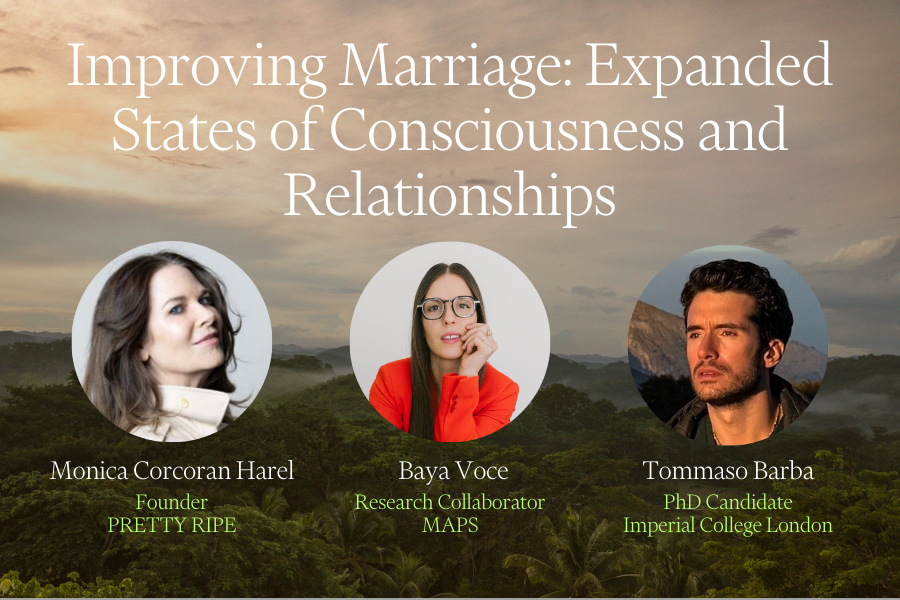 Improving Marriage: Expanded States of Consciousness and Relationships

Monica Corcoran Harel
Founder
PRETTY RIPE

Baya Voce
Research Collaborator
MAPS

Tommaso Barba
PhD Candidate
Imperial College London